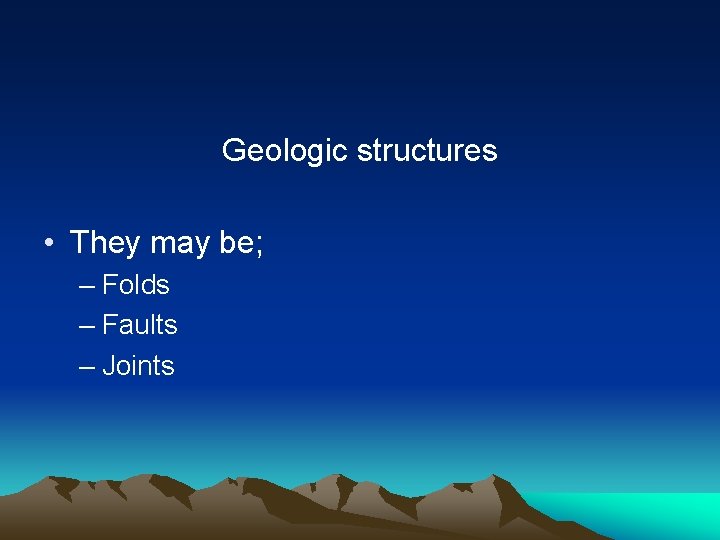 Geologic structures

• They may be;
– Folds
– Faults
– Joints